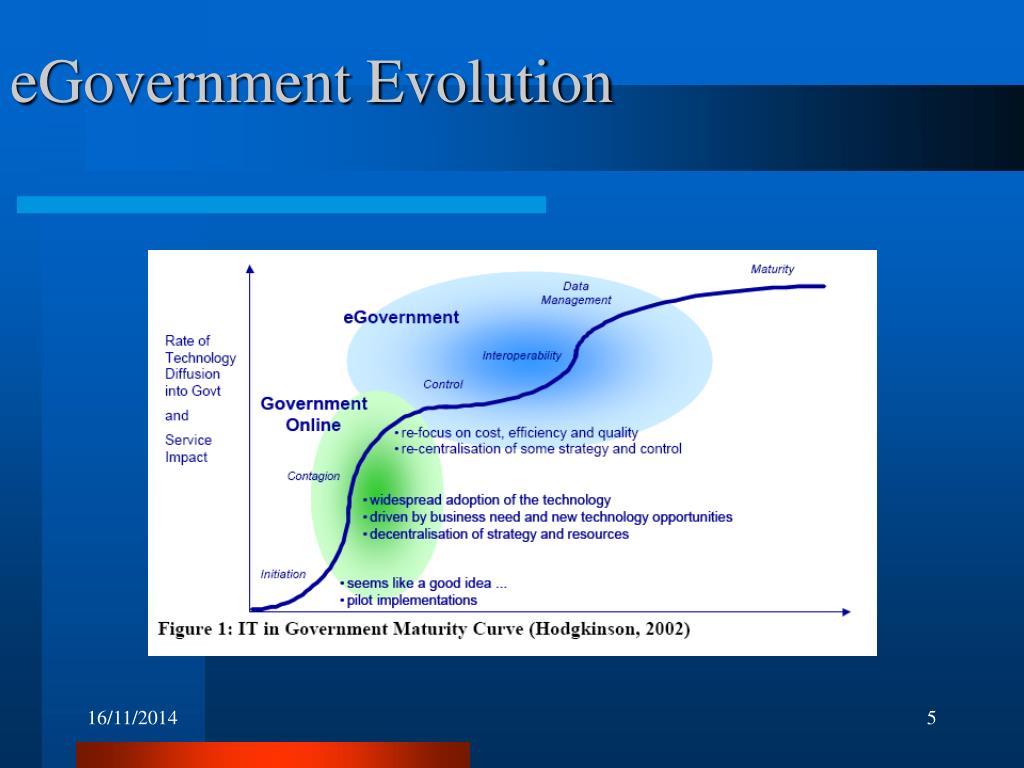 eGovernment Evolution

Rate of Technology Diffusion into Govt

and

Service Impact

Maturity

Data Management

eGovernment

Interoperability

Control

Government Online

• re-focus on cost, efficiency and quality
• re-centralisation of some strategy and control

Contagion

• widespread adoption of the technology
• driven by business need and new technology opportunities
• decentralisation of strategy and resources

Initiation

• seems like a good idea ...
• pilot implementations

Figure 1: IT in Government Maturity Curve (Hodgkinson, 2002)

16/11/2014

5